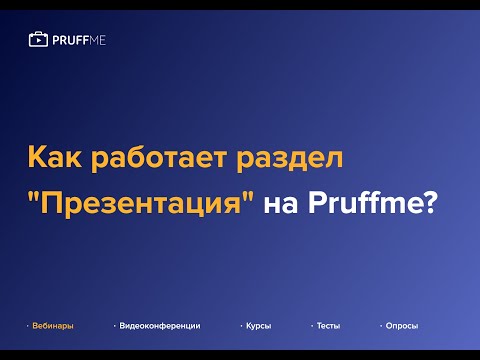 PRUFFME

Как работает раздел "Презентация" на Pruffme?

· Вебинары · Видеоконференции · Курсы · Тесты · Опросы